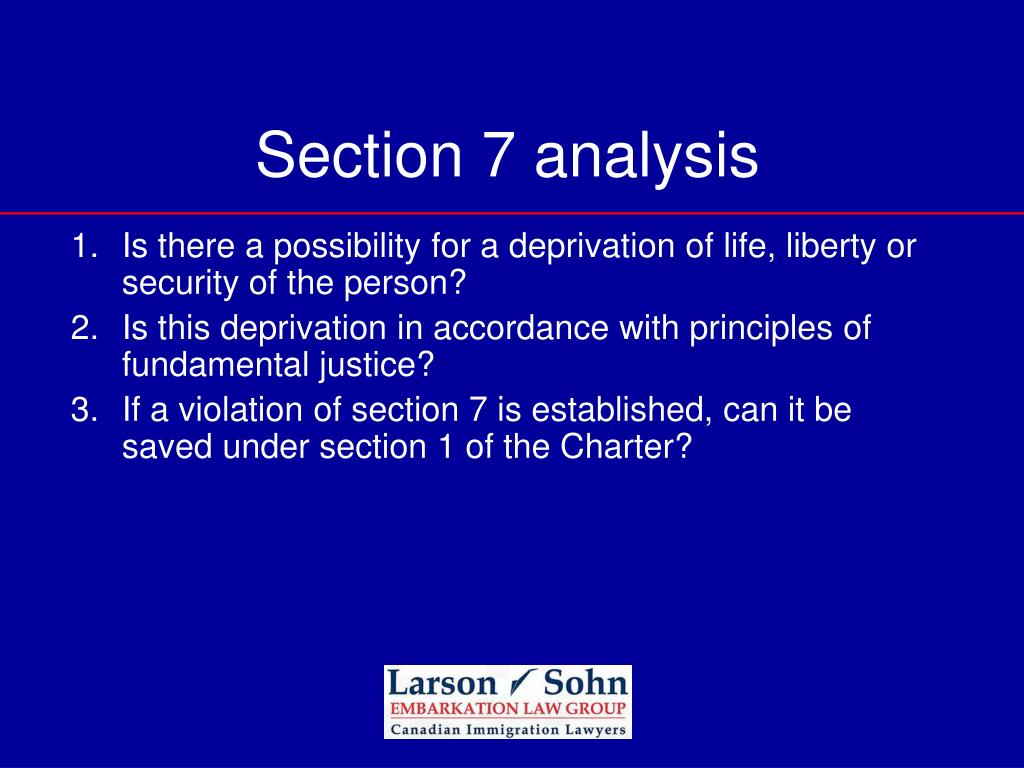 Section 7 analysis

1. Is there a possibility for a deprivation of life, liberty or security of the person?
2. Is this deprivation in accordance with principles of fundamental justice?
3. If a violation of section 7 is established, can it be saved under section 1 of the Charter?

Larson Sohn
EMBARKATION LAW GROUP
Canadian Immigration Lawyers